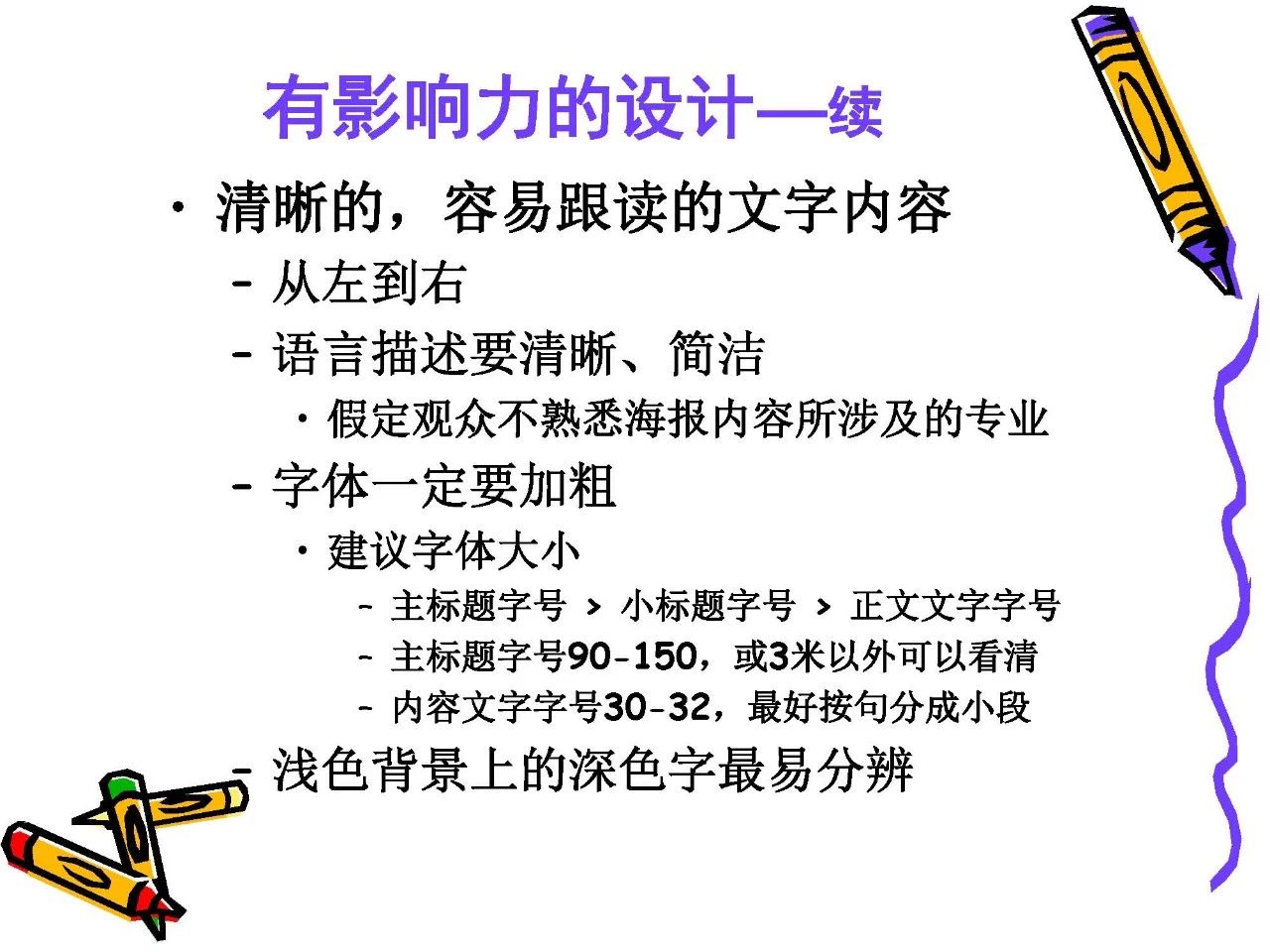 有影响力的设计—续

• 清晰的，容易跟读的文字内容

– 从左到右

– 语言描述要清晰、简洁

• 假定观众不熟悉海报内容所涉及的专业

– 字体一定要加粗

• 建议字体大小

– 主标题字号 > 小标题字号 > 正文文字字号

– 主标题字号90-150，或3米以外可以看清

– 内容文字字号30-32，最好按句分成小段

– 浅色背景上的深色字最易分辨